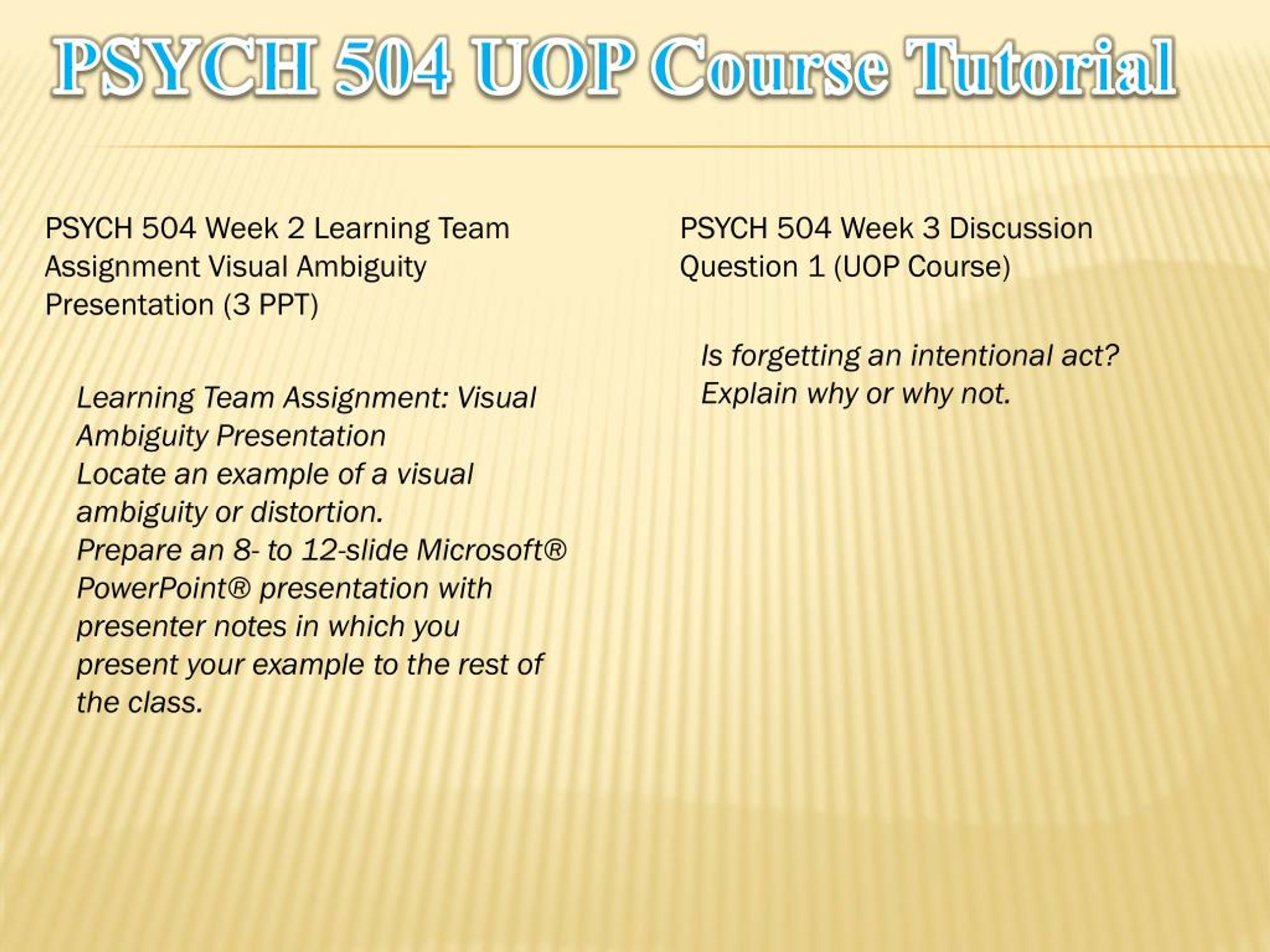 PSYCH 504 UOP Course Tutorial

PSYCH 504 Week 2 Learning Team Assignment Visual Ambiguity Presentation (3 PPT)

Learning Team Assignment: Visual Ambiguity Presentation
Locate an example of a visual ambiguity or distortion.
Prepare an 8- to 12-slide Microsoft® PowerPoint® presentation with presenter notes in which you present your example to the rest of the class.

PSYCH 504 Week 3 Discussion Question 1 (UOP Course)

Is forgetting an intentional act? Explain why or why not.